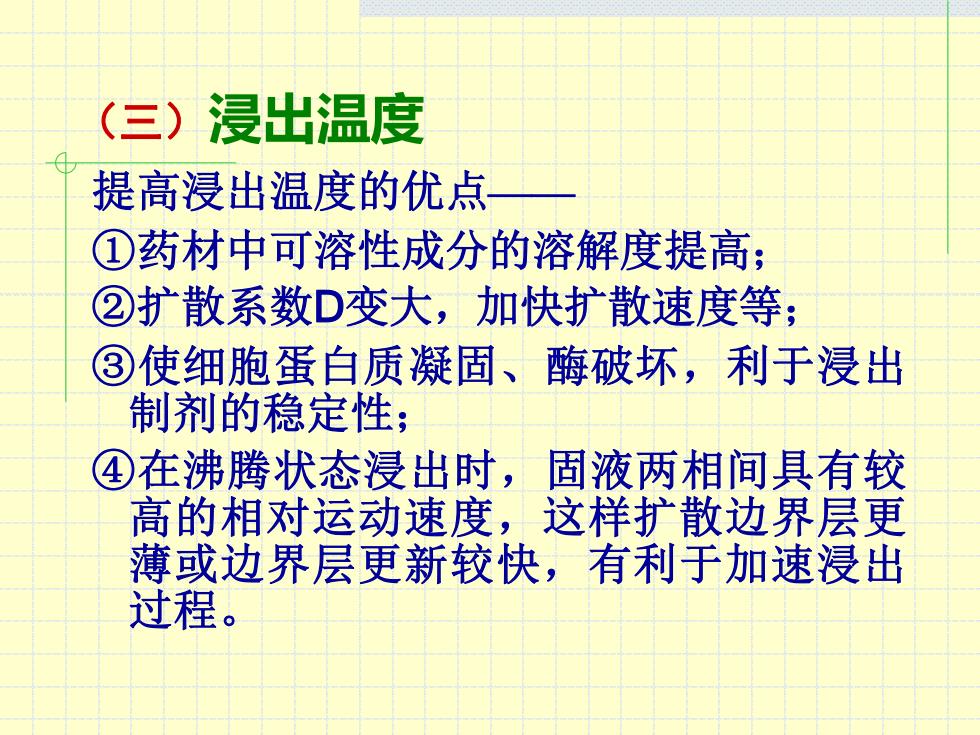 （三）浸出温度

提高浸出温度的优点——

①药材中可溶性成分的溶解度提高；

②扩散系数D变大，加快扩散速度等；

③使细胞蛋白质凝固、酶破坏，利于浸出制剂的稳定性；

④在沸腾状态浸出时，固液两相间具有较高的相对运动速度，这样扩散边界层更薄或边界层更新较快，有利于加速浸出过程。